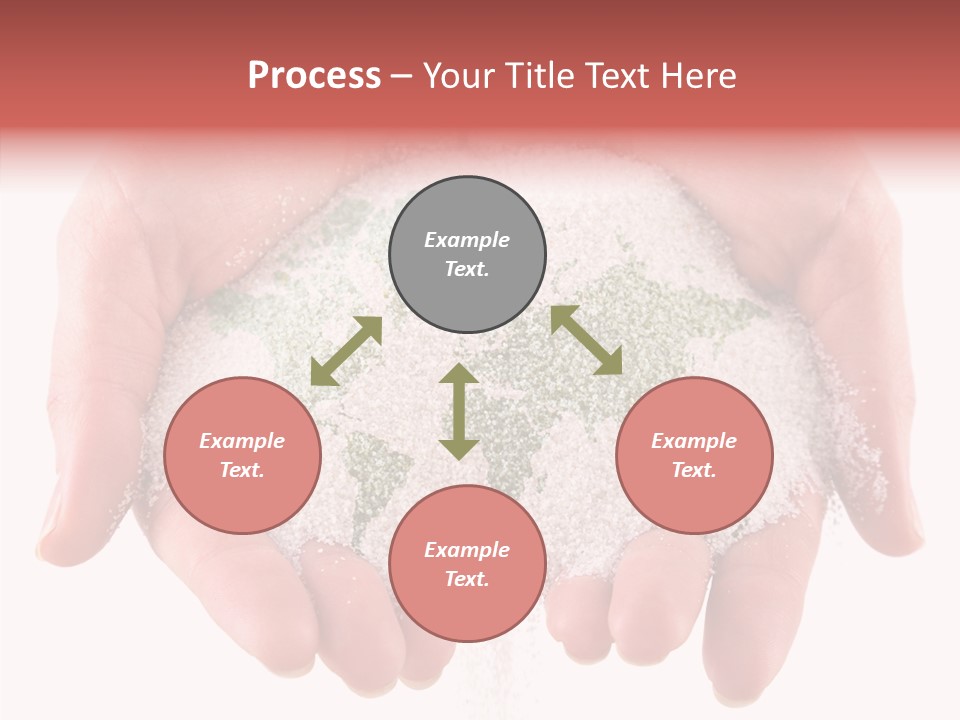 Process – Your Title Text Here

Example Text.

Example Text.

Example Text.

Example Text.